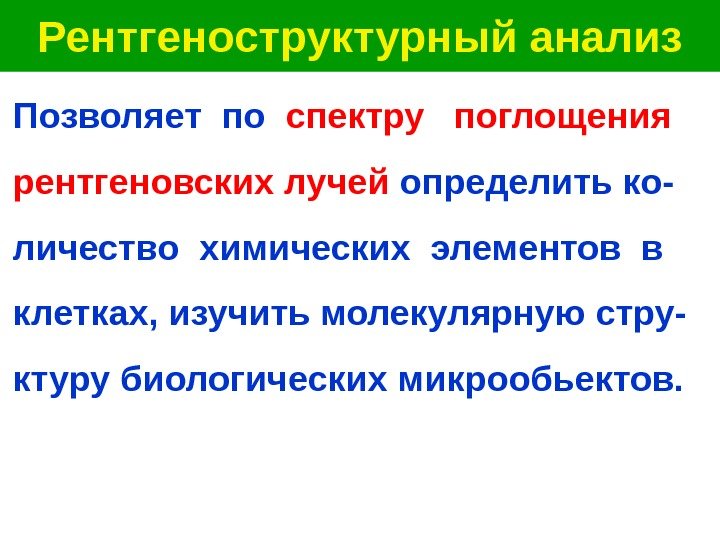 Рентгеноструктурный анализ

Позволяет по спектру поглощения рентгеновских лучей определить количество химических элементов в клетках, изучить молекулярную структуру биологических микрообьектов.